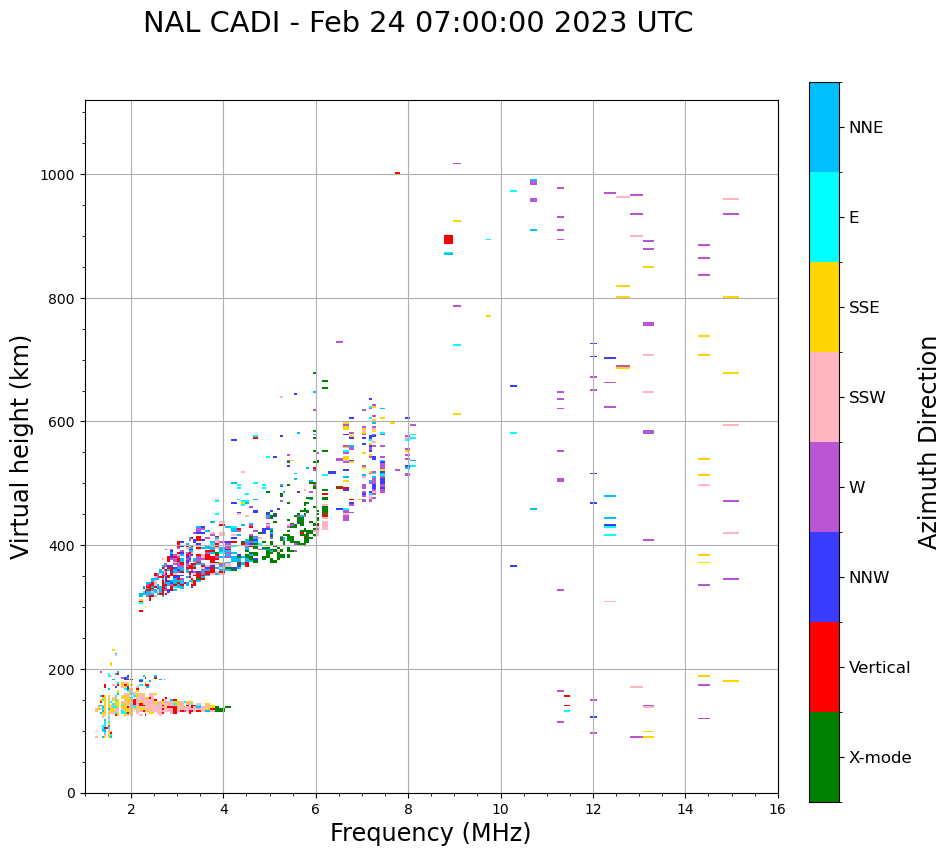 NAL CADI - Feb 24 07:00:00 2023 UTC

Virtual height (km)

1000
800
600
400
200
0

2
4
6
8
10
12
14
16

Frequency (MHz)

NNE
E
SSE
SSW
W
NNW
Vertical
X-mode

Azimuth Direction